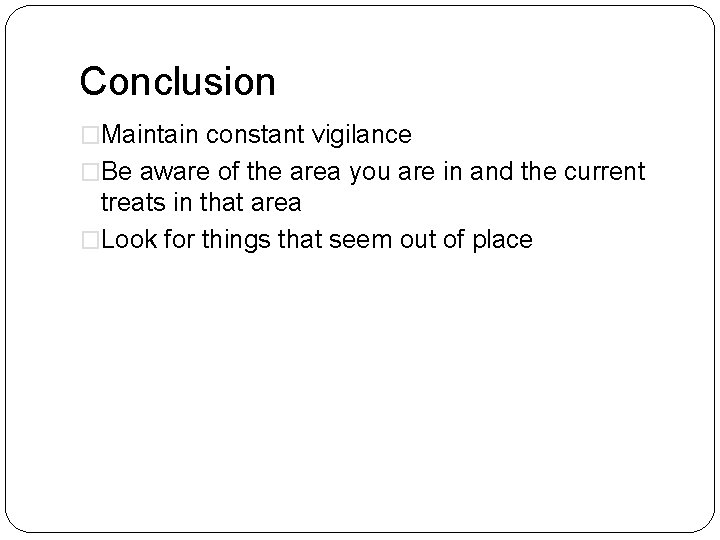 Conclusion

□Maintain constant vigilance

□Be aware of the area you are in and the current treats in that area

□Look for things that seem out of place